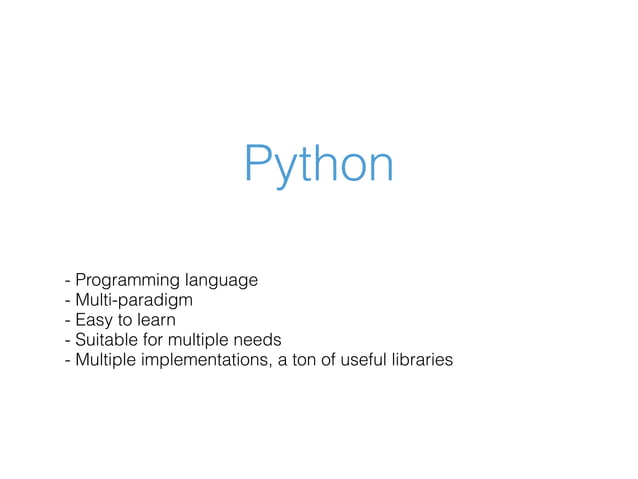 Python

- Programming language
- Multi-paradigm
- Easy to learn
- Suitable for multiple needs
- Multiple implementations, a ton of useful libraries